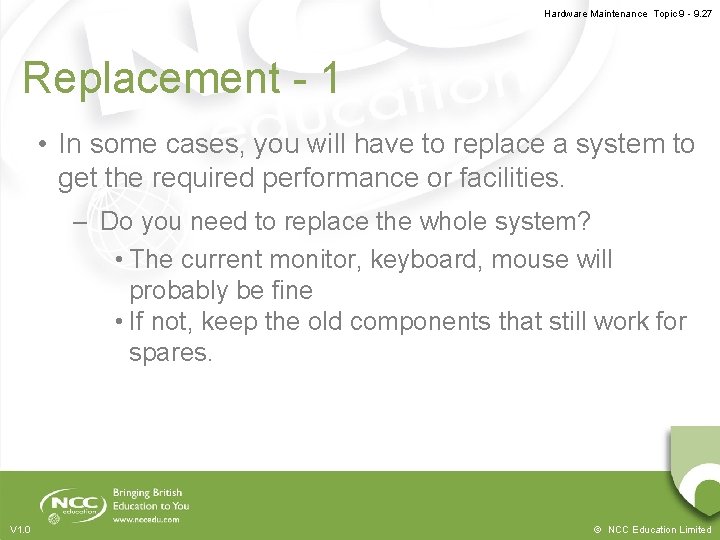 Hardware Maintenance Topic 9 - 9.27

Replacement - 1

• In some cases, you will have to replace a system to get the required performance or facilities.

– Do you need to replace the whole system?

• The current monitor, keyboard, mouse will probably be fine

• If not, keep the old components that still work for spares.

NCC education

Bringing British Education to You

www.nccedu.com

V1.0

© NCC Education Limited